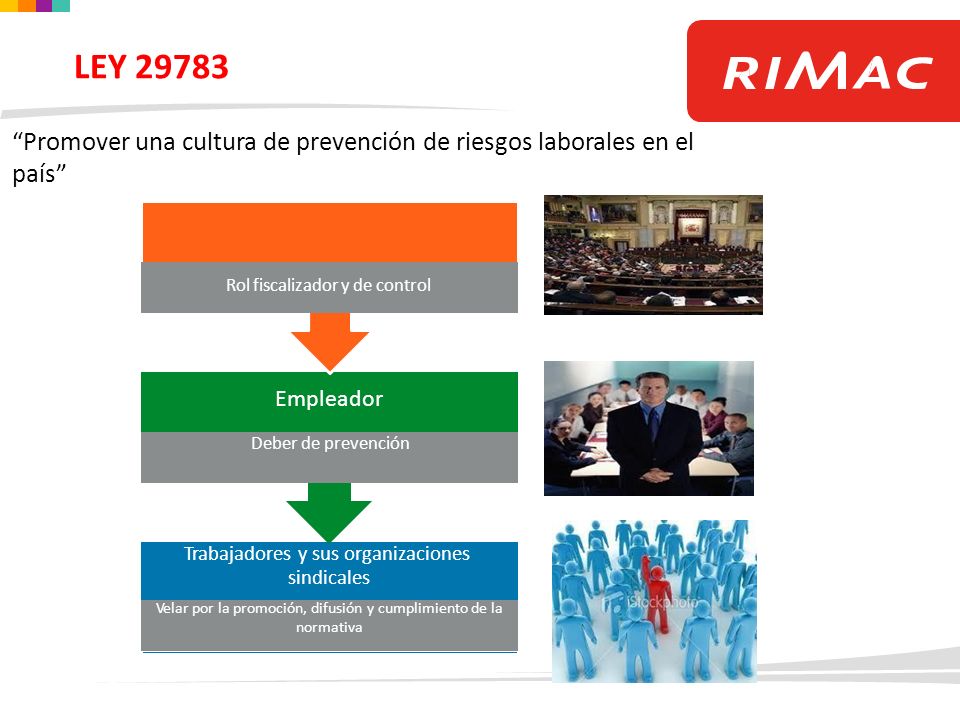 LEY 29783

RIMAC

“Promover una cultura de prevención de riesgos laborales en el país”

Rol fiscalizador y de control

Empleador

Deber de prevención

Trabajadores y sus organizaciones sindicales

Velar por la promoción, difusión y cumplimiento de la normativa

iStockphoto